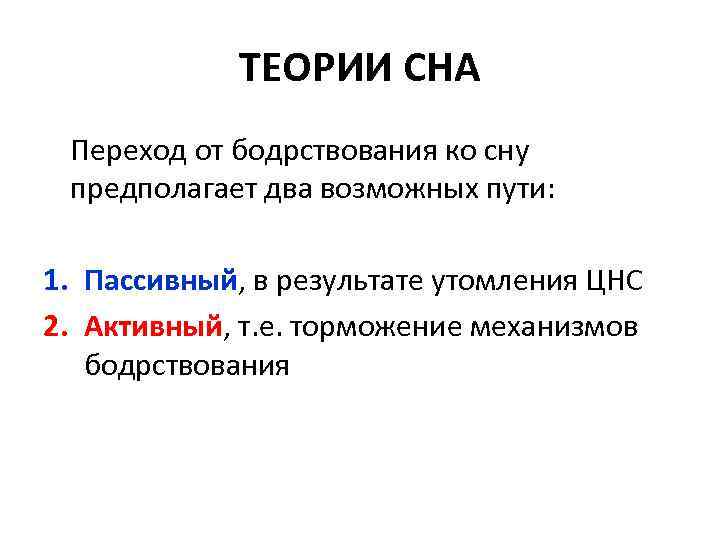 ТЕОРИИ СНА

Переход от бодрствования ко сну предполагает два возможных пути:

1. Пассивный, в результате утомления ЦНС
2. Активный, т.е. торможение механизмов бодрствования